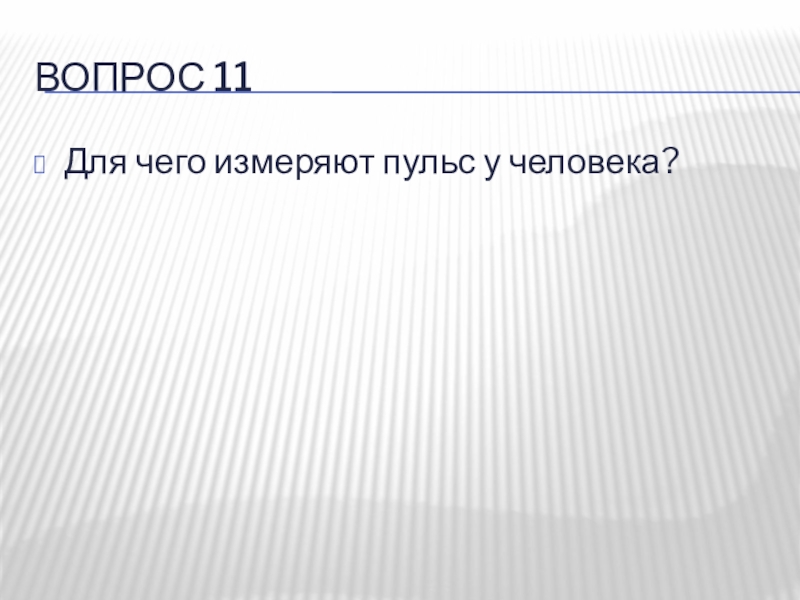 ВОПРОС 11

Для чего измеряют пульс у человека?